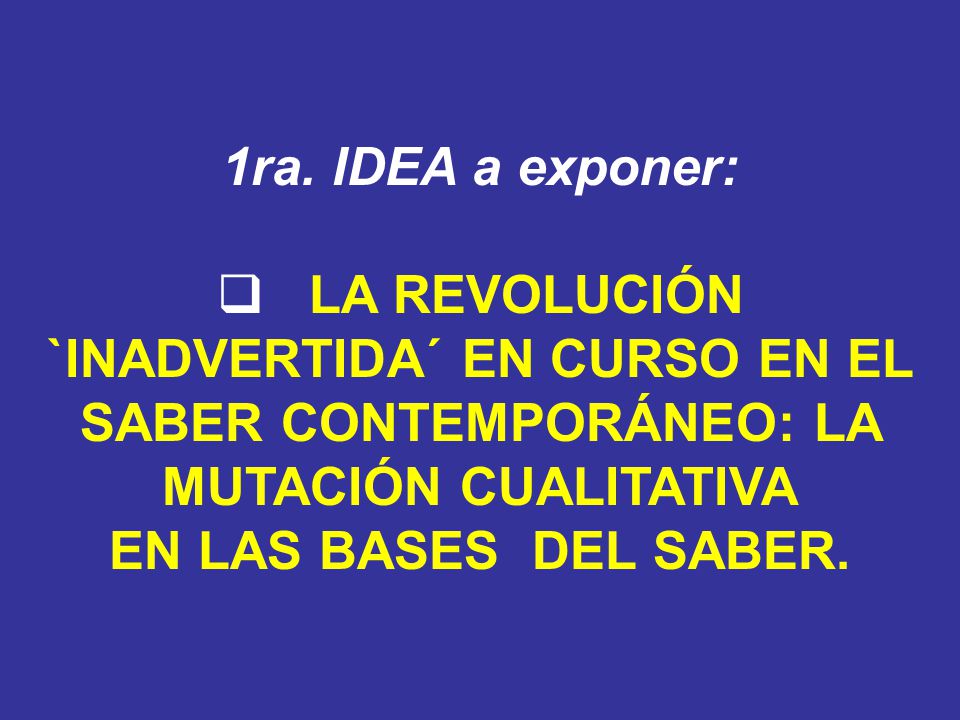 1ra. IDEA a exponer:

❑ LA REVOLUCIÓN `INADVERTIDA´ EN CURSO EN EL SABER CONTEMPORÁNEO: LA MUTACIÓN CUALITATIVA EN LAS BASES DEL SABER.